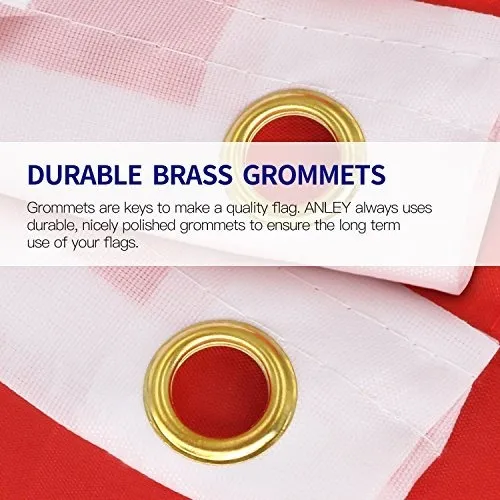 DURABLE BRASS GROMMETS

Grommets are keys to make a quality flag. ANLEY always uses durable, nicely polished grommets to ensure the long term use of your flags.